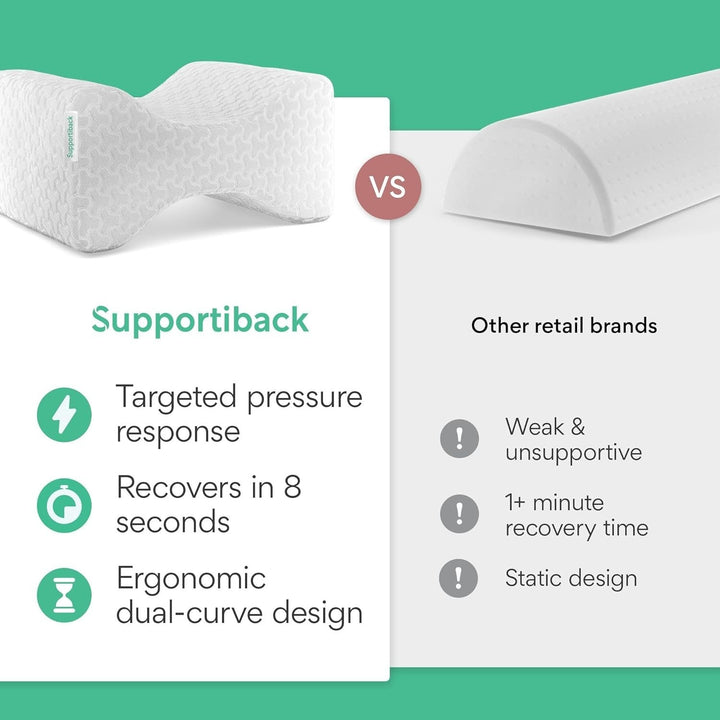 Supportiback

VS

Supportiback

Targeted pressure response

Recovers in 8 seconds

Ergonomic dual-curve design

Other retail brands

Weak & unsupportive

1+ minute recovery time

Static design